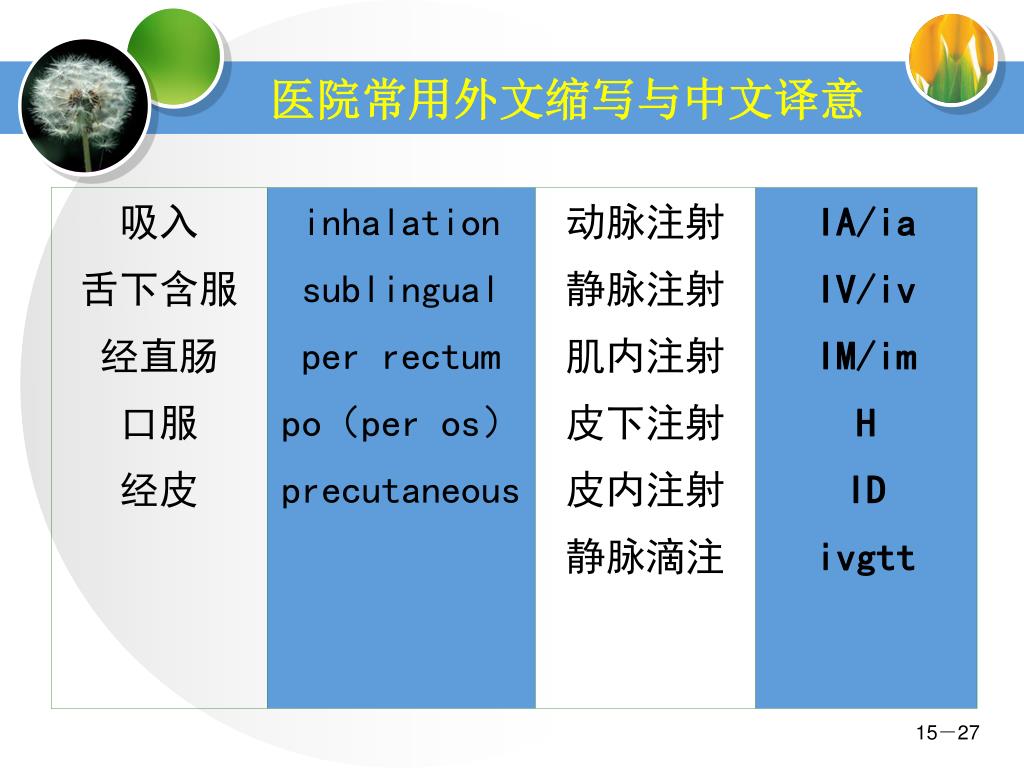 医院常用外文缩写与中文译意

| 吸入 | inhalation | 动脉注射 | IA/ia |
|---|---|---|---|
| 舌下含服 | sublingual | 静脉注射 | IV/iv |
| 经直肠 | per rectum | 肌内注射 | IM/im |
| 口服 | po（per os） | 皮下注射 | H |
| 经皮 | precutaneous | 皮内注射 | ID |
| | | 静脉滴注 | ivgtt |

15－27